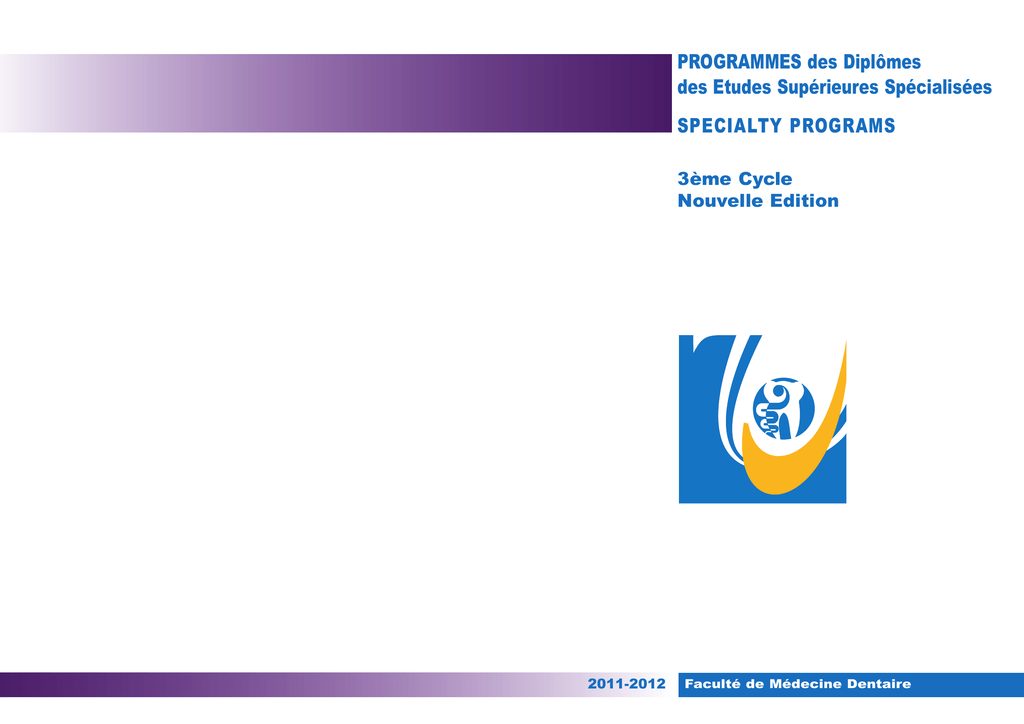 PROGRAMMES des Diplômes
des Etudes Supérieures Spécialisées

SPECIALTY PROGRAMS

3ème Cycle
Nouvelle Edition

2011-2012

Faculté de Médecine Dentaire